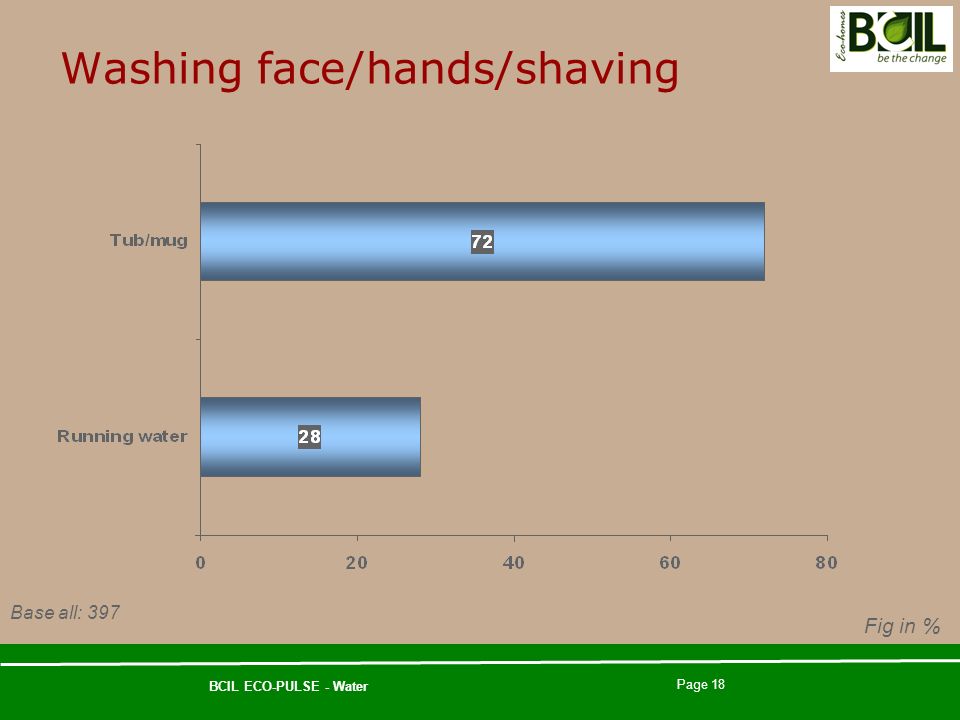 Washing face/hands/shaving

Eco-homes BCIL be the change

Tub/mug
72

Running water
28

0
20
40
60
80

Base all: 397

Fig in %

BCIL ECO-PULSE - Water

Page 18